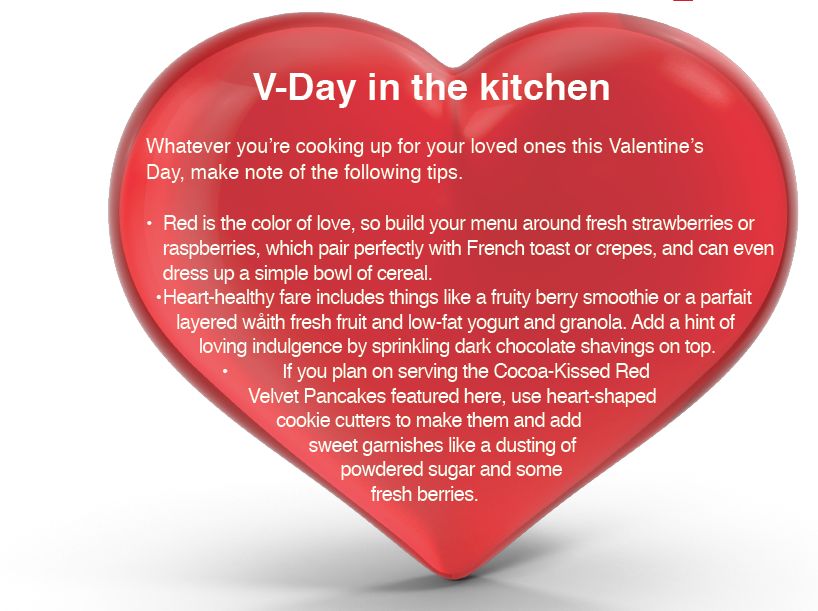 V-Day in the kitchen

Whatever you're cooking up for your loved ones this Valentine's Day, make note of the following tips.

• Red is the color of love, so build your menu around fresh strawberries or raspberries, which pair perfectly with French toast or crepes, and can even dress up a simple bowl of cereal.
•Heart-healthy fare includes things like a fruity berry smoothie or a parfait layered wåith fresh fruit and low-fat yogurt and granola. Add a hint of loving indulgence by sprinkling dark chocolate shavings on top.
• If you plan on serving the Cocoa-Kissed Red Velvet Pancakes featured here, use heart-shaped cookie cutters to make them and add sweet garnishes like a dusting of powdered sugar and some fresh berries.